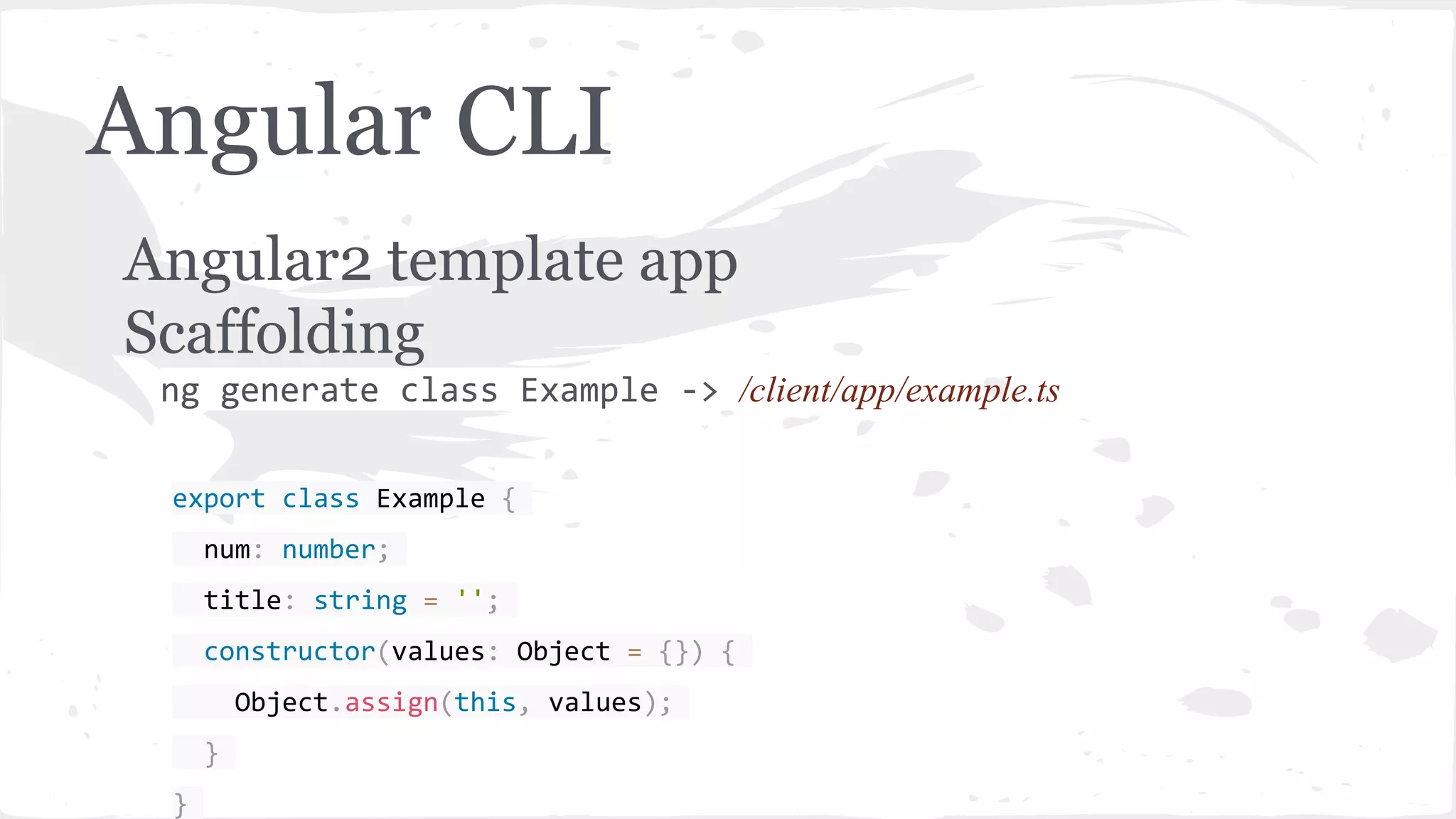 Angular CLI

Angular2 template app

Scaffolding

ng generate class Example -> /client/app/example.ts

export class Example {
  num: number;
  title: string = '';
  constructor(values: Object = {}) {
    Object.assign(this, values);
  }
}